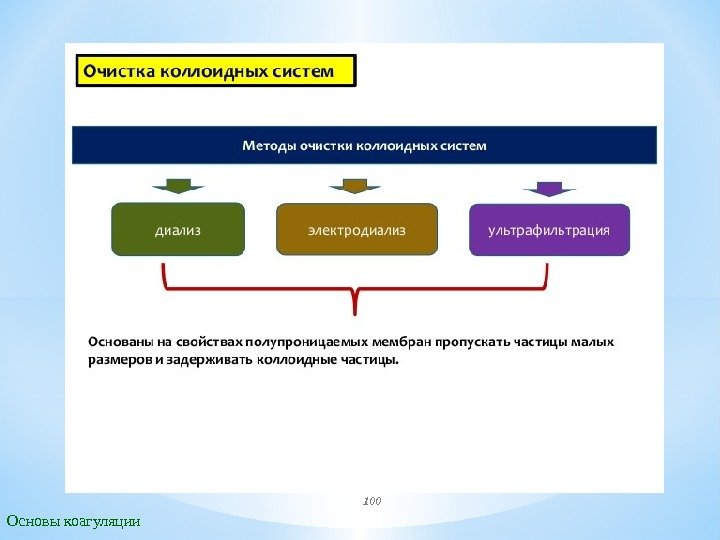 Очистка коллоидных систем

Методы очистки коллоидных систем

диализ

электродиализ

ультрафильтрация

Основаны на свойствах полупроницаемых мембран пропускать частицы малых размеров и задерживать коллоидные частицы.

100

Основы коагуляции